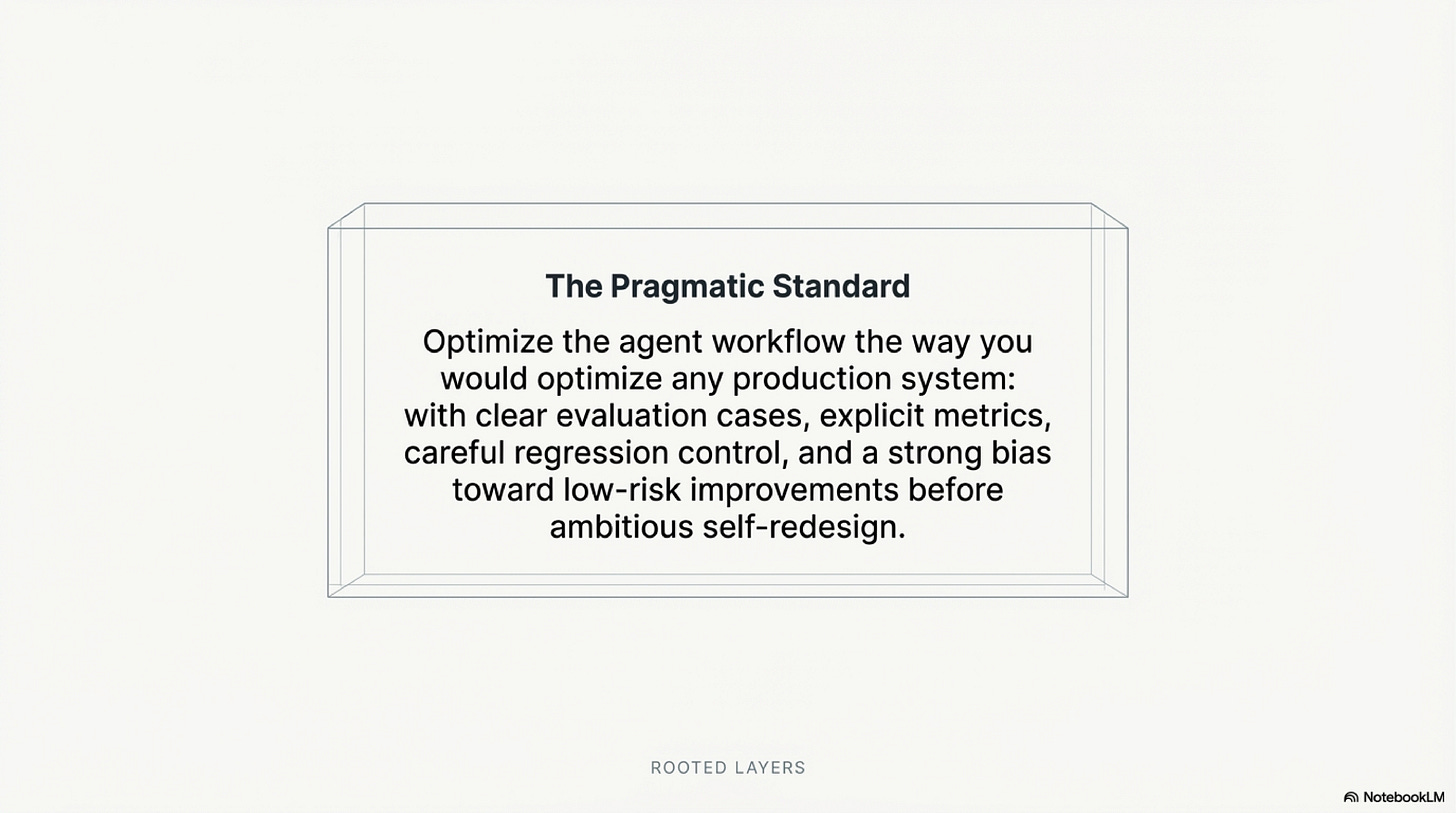 The Pragmatic Standard

Optimize the agent workflow the way you would optimize any production system: with clear evaluation cases, explicit metrics, careful regression control, and a strong bias toward low-risk improvements before ambitious self-redesign.

ROOTED LAYERS

NotebookLM